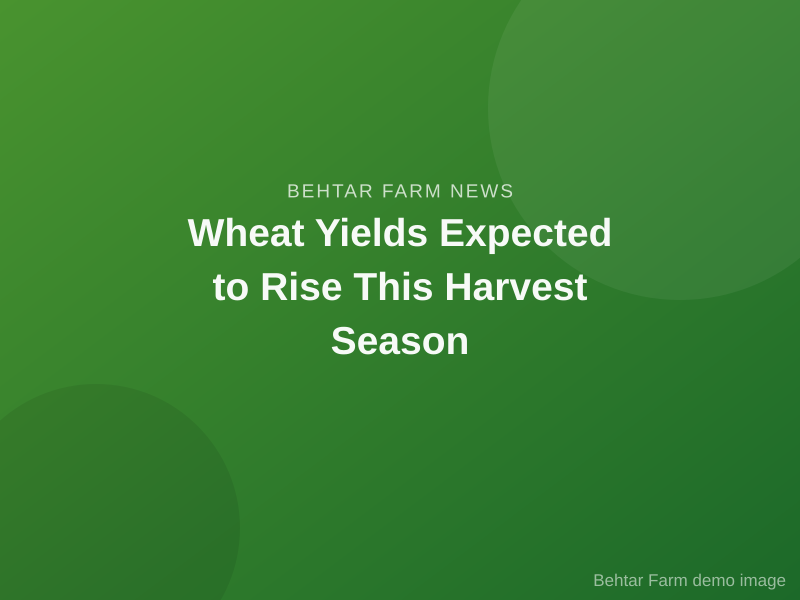 BEHTAR FARM NEWS

Wheat Yields Expected to Rise This Harvest Season

Behtar Farm demo image